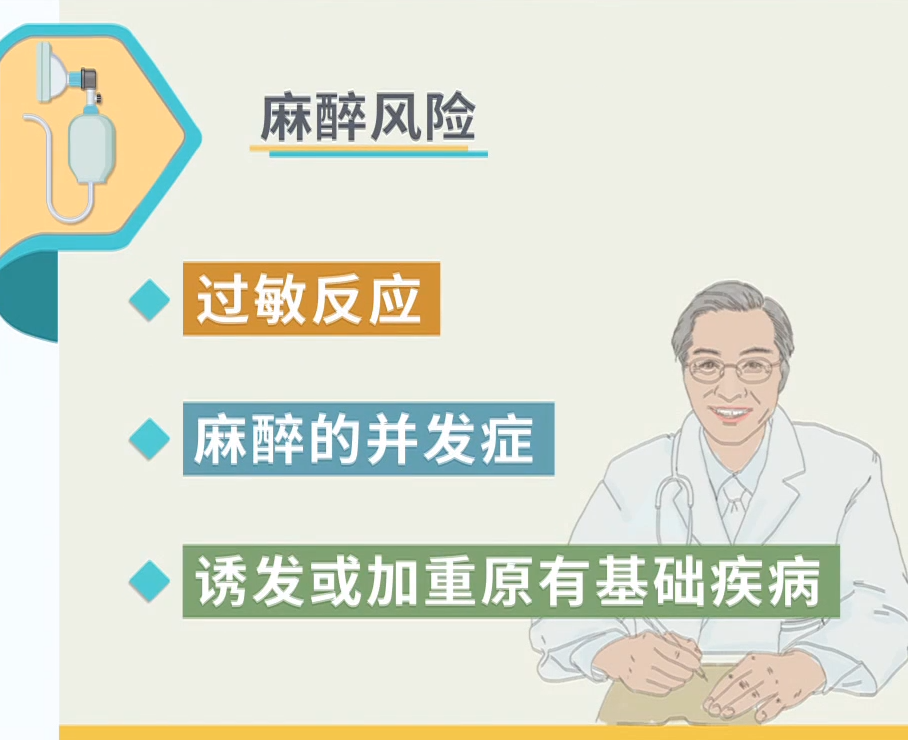 麻醉风险

过敏反应

麻醉的并发症

诱发或加重原有基础疾病